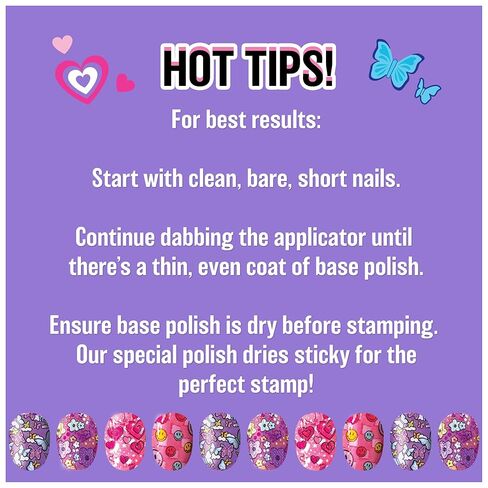 HOT TIPS!

For best results:

Start with clean, bare, short nails.

Continue dabbing the applicator until there's a thin, even coat of base polish.

Ensure base polish is dry before stamping. Our special polish dries sticky for the perfect stamp!